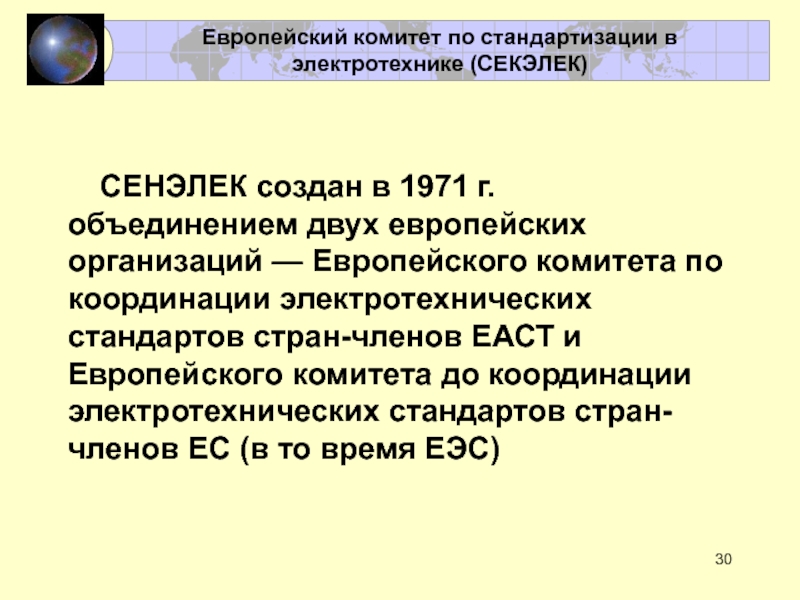 Европейский комитет по стандартизации в электротехнике (СЕКЭЛЕК)

СЕНЭЛЕК создан в 1971 г. объединением двух европейских организаций — Европейского комитета по координации электротехнических стандартов стран-членов ЕАСТ и Европейского комитета до координации электротехнических стандартов стран-членов ЕС (в то время ЕЭС)

30